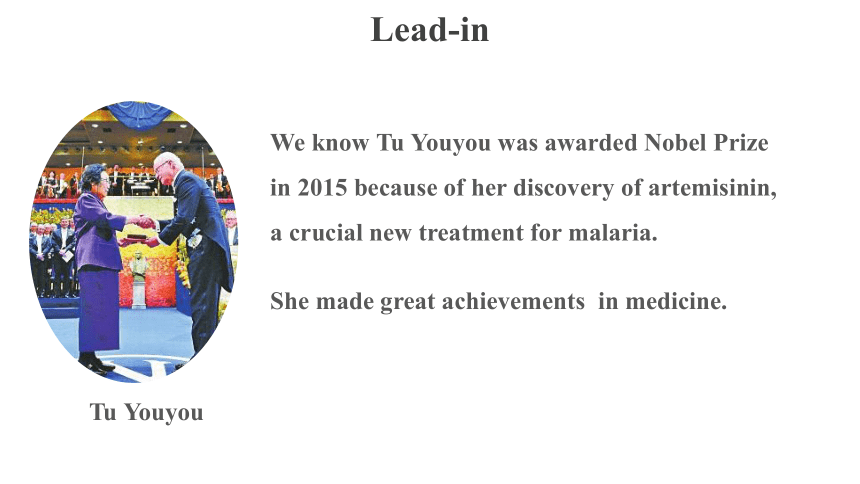 Lead-in

We know Tu Youyou was awarded Nobel Prize in 2015 because of her discovery of artemisinin, a crucial new treatment for malaria.

She made great achievements in medicine.

Tu Youyou